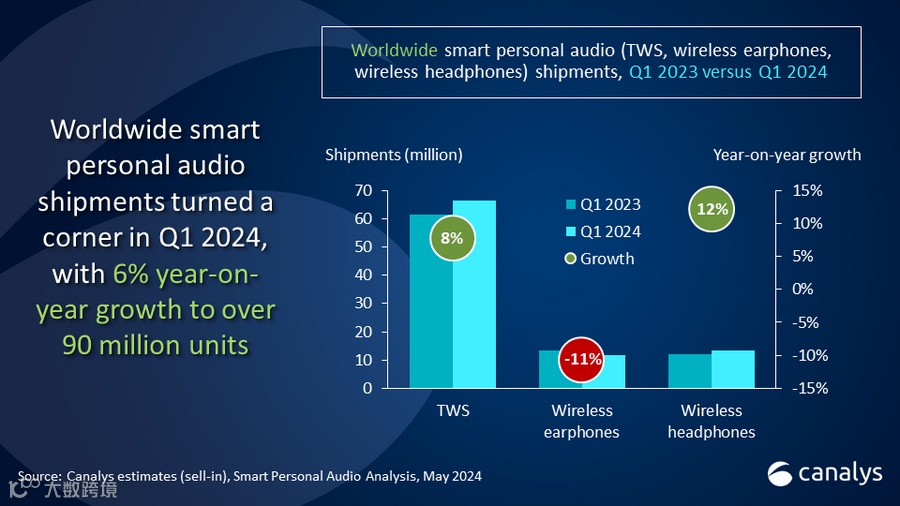 Worldwide smart personal audio (TWS, wireless earphones, wireless headphones) shipments, Q1 2023 versus Q1 2024

Worldwide smart personal audio shipments turned a corner in Q1 2024, with 6% year-on-year growth to over 90 million units

Shipments (million)

Year-on-year growth

70
60
50
40
30
20
10
0

15%
10%
5%
0%
-5%
-10%
-15%

Q1 2023
Q1 2024
Growth

8%
-11%
12%

TWS
Wireless earphones
Wireless headphones

Source: Canalys estimates (sell-in), Smart Personal Audio Analysis, May 2024

大数跨境

canalys